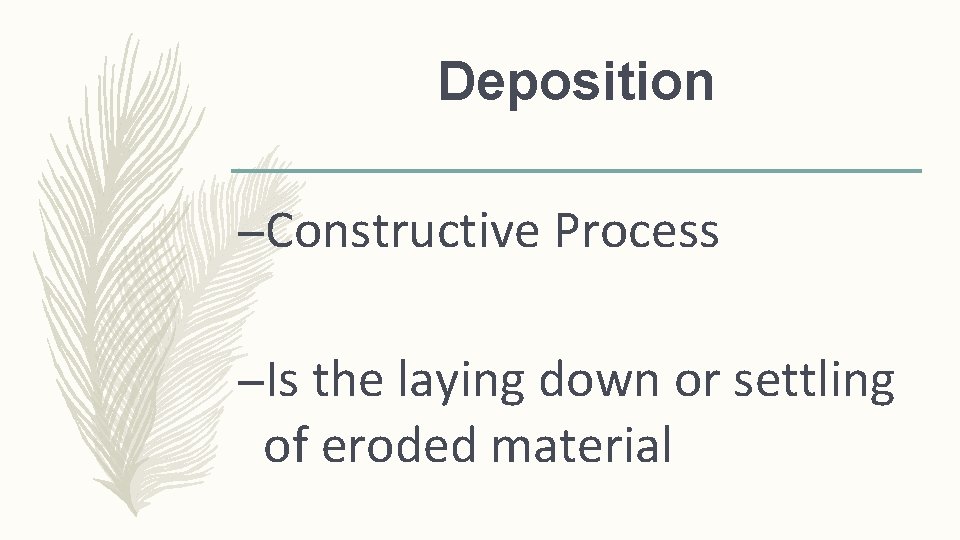 Deposition

–Constructive Process

–Is the laying down or settling of eroded material